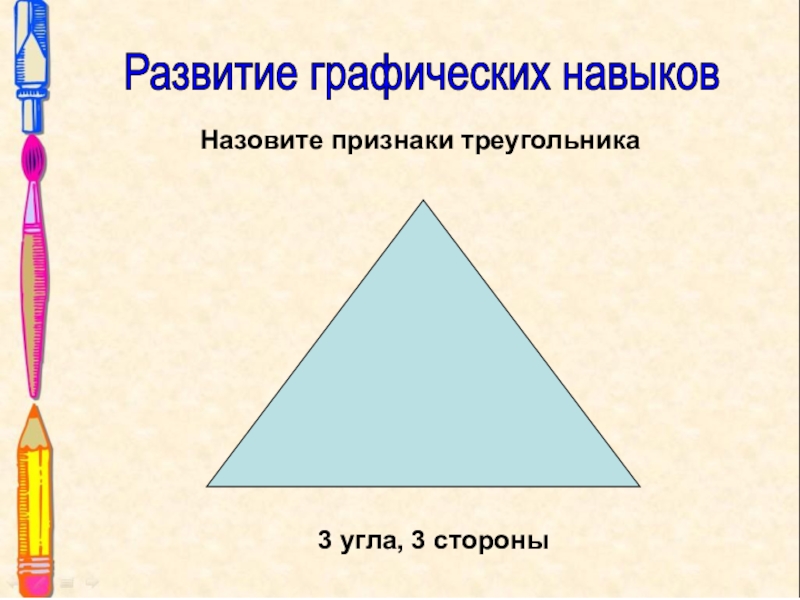 Развитие графических навыков

Назовите признаки треугольника

3 угла, 3 стороны